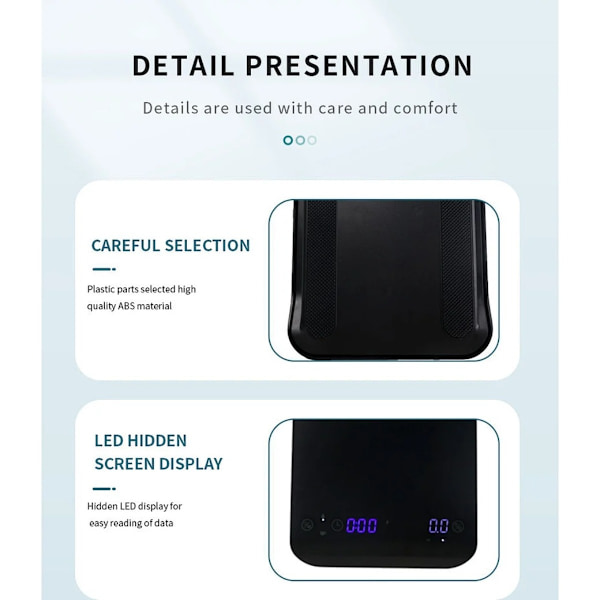 DETAIL PRESENTATION

Details are used with care and comfort

CAREFUL SELECTION

Plastic parts selected high quality ABS material

LED HIDDEN SCREEN DISPLAY

Hidden LED display for easy reading of data

0:00

0.0